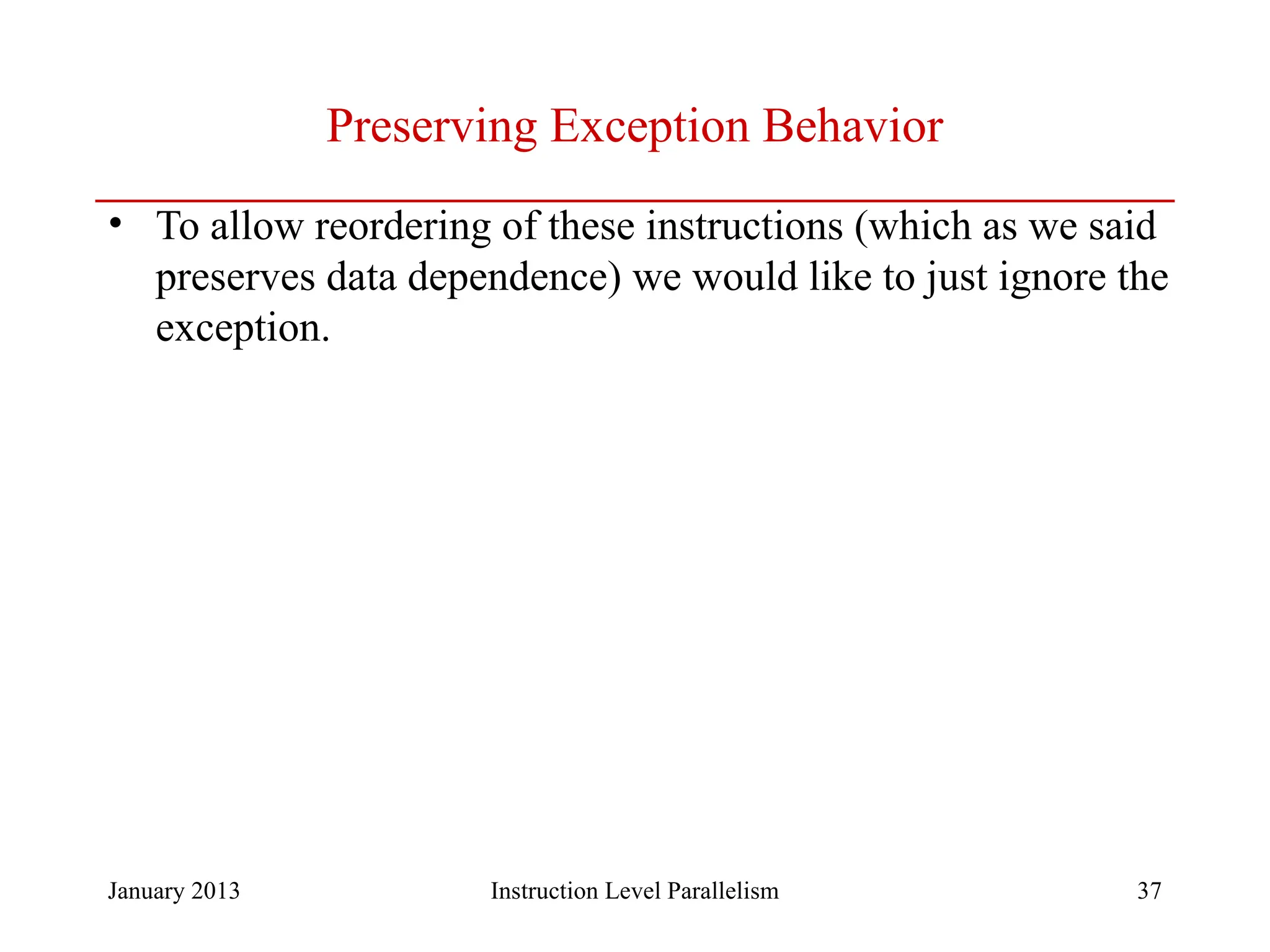 Preserving Exception Behavior

• To allow reordering of these instructions (which as we said preserves data dependence) we would like to just ignore the exception.

January 2013

Instruction Level Parallelism

37